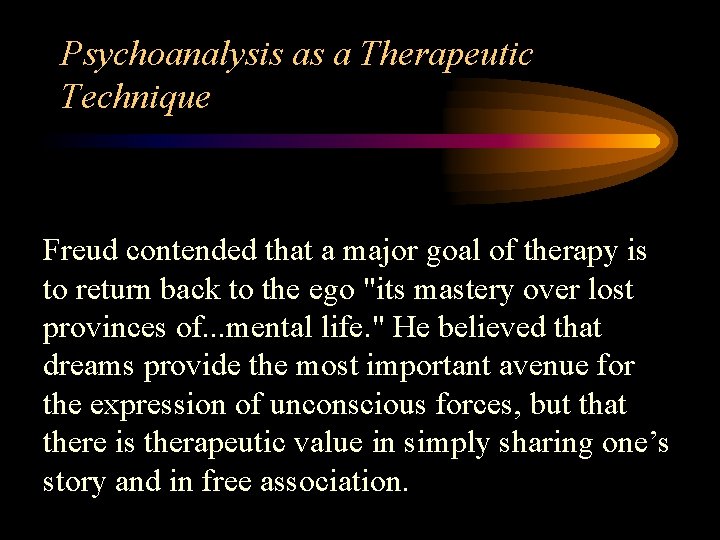 Psychoanalysis as a Therapeutic Technique

Freud contended that a major goal of therapy is to return back to the ego "its mastery over lost provinces of...mental life." He believed that dreams provide the most important avenue for the expression of unconscious forces, but that there is therapeutic value in simply sharing one’s story and in free association.